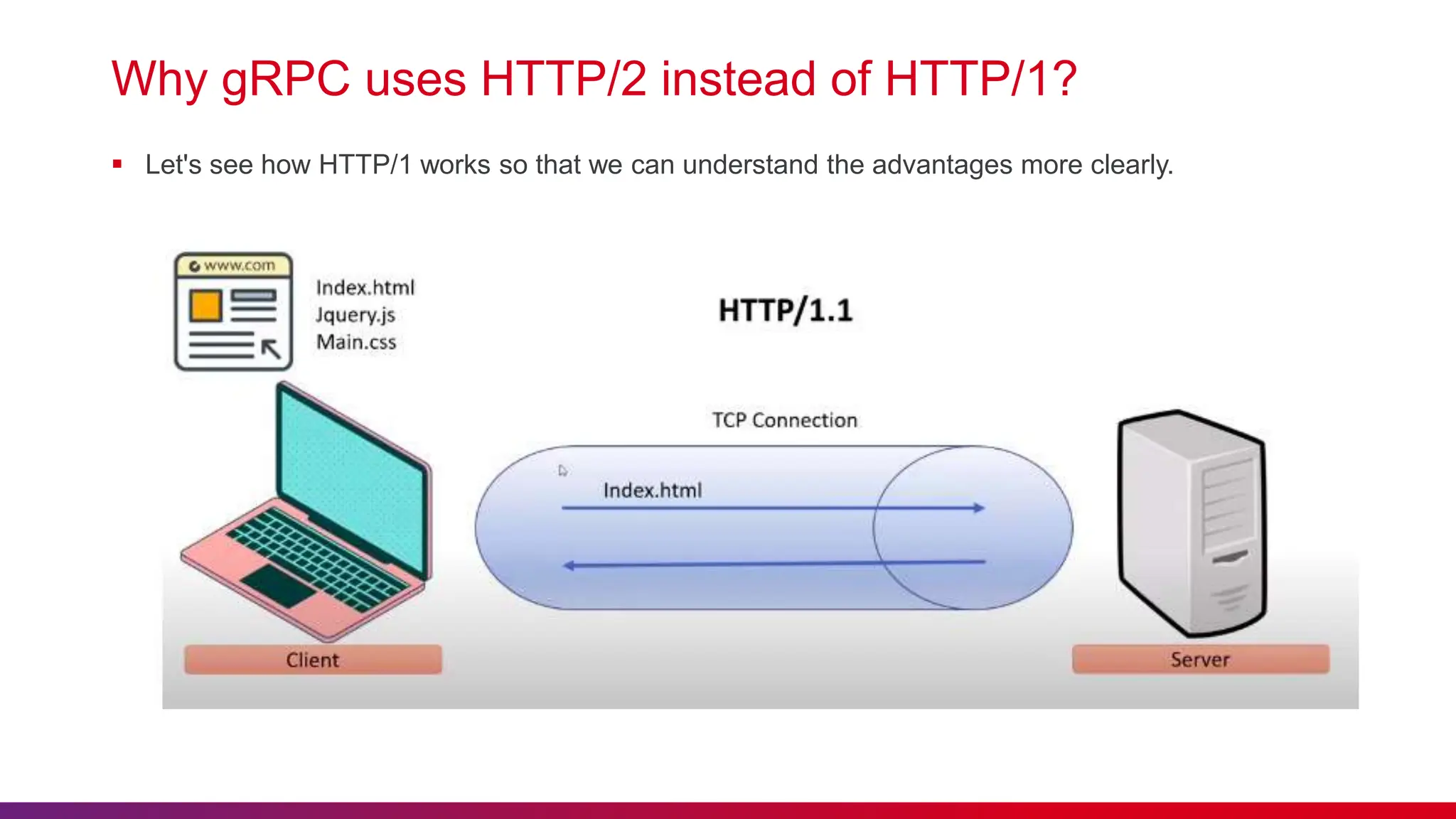 Why gRPC uses HTTP/2 instead of HTTP/1?

▪ Let's see how HTTP/1 works so that we can understand the advantages more clearly.

www.com

Index.html
Jquery.js
Main.css

HTTP/1.1

TCP Connection

Index.html

Client

Server